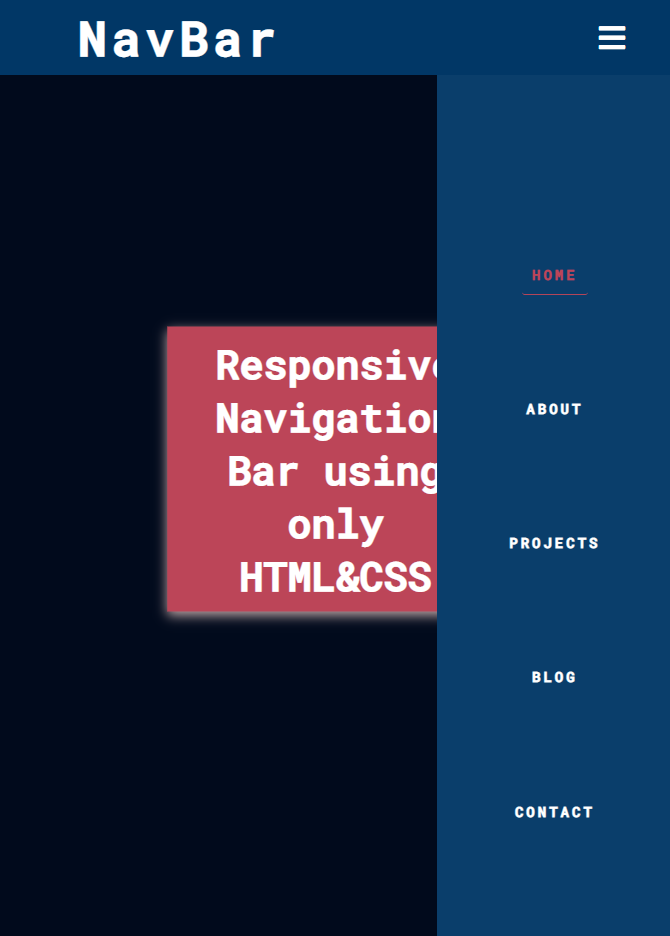 NavBar

Responsive
Navigation
Bar using
only
HTML&CSS

HOME

ABOUT

PROJECTS

BLOG

CONTACT